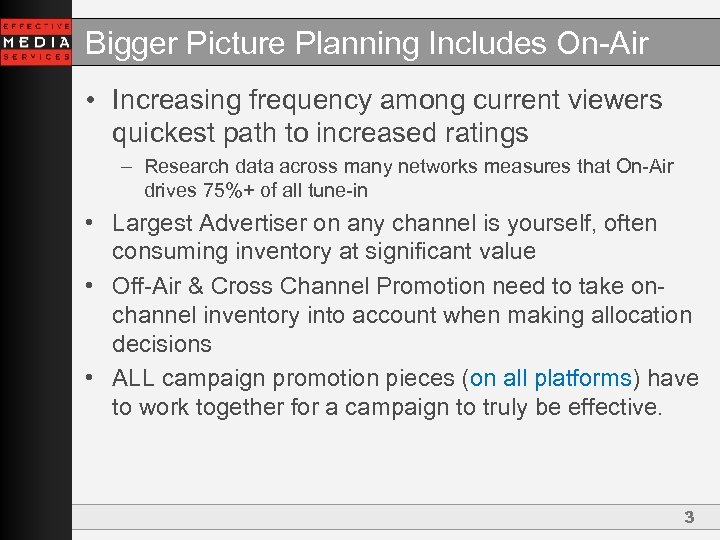 EFFECTIVE
MEDIA
SERVICES

Bigger Picture Planning Includes On-Air

• Increasing frequency among current viewers quickest path to increased ratings
– Research data across many networks measures that On-Air drives 75%+ of all tune-in

• Largest Advertiser on any channel is yourself, often consuming inventory at significant value

• Off-Air & Cross Channel Promotion need to take on-channel inventory into account when making allocation decisions

• ALL campaign promotion pieces (on all platforms) have to work together for a campaign to truly be effective.

3